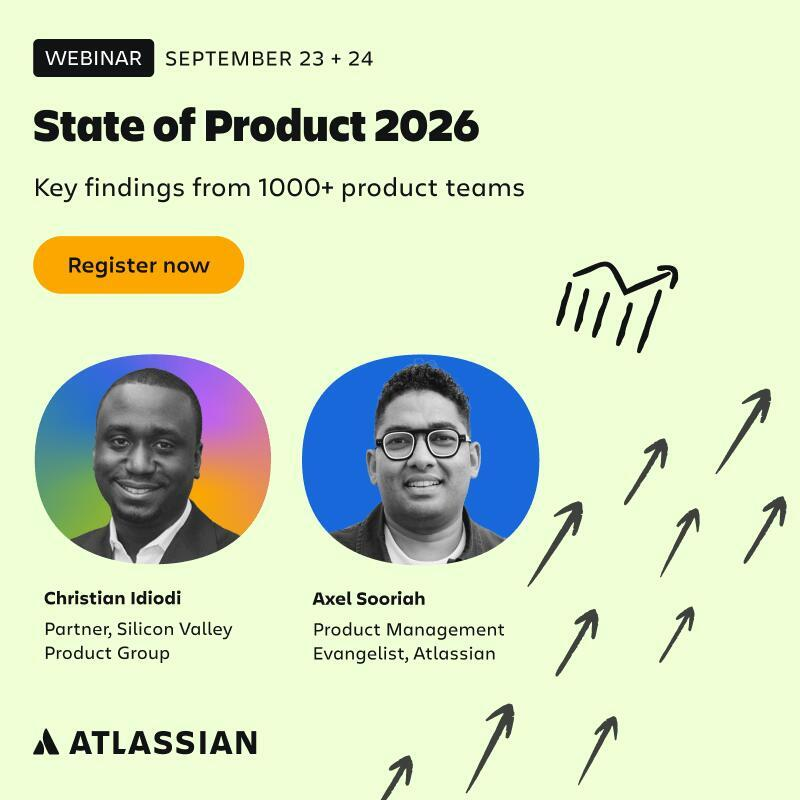 WEBINAR SEPTEMBER 23 + 24

State of Product 2026

Key findings from 1000+ product teams

Register now

Christian Idiodi
Partner, Silicon Valley Product Group

Axel Sooriah
Product Management Evangelist, Atlassian

ATLASSIAN